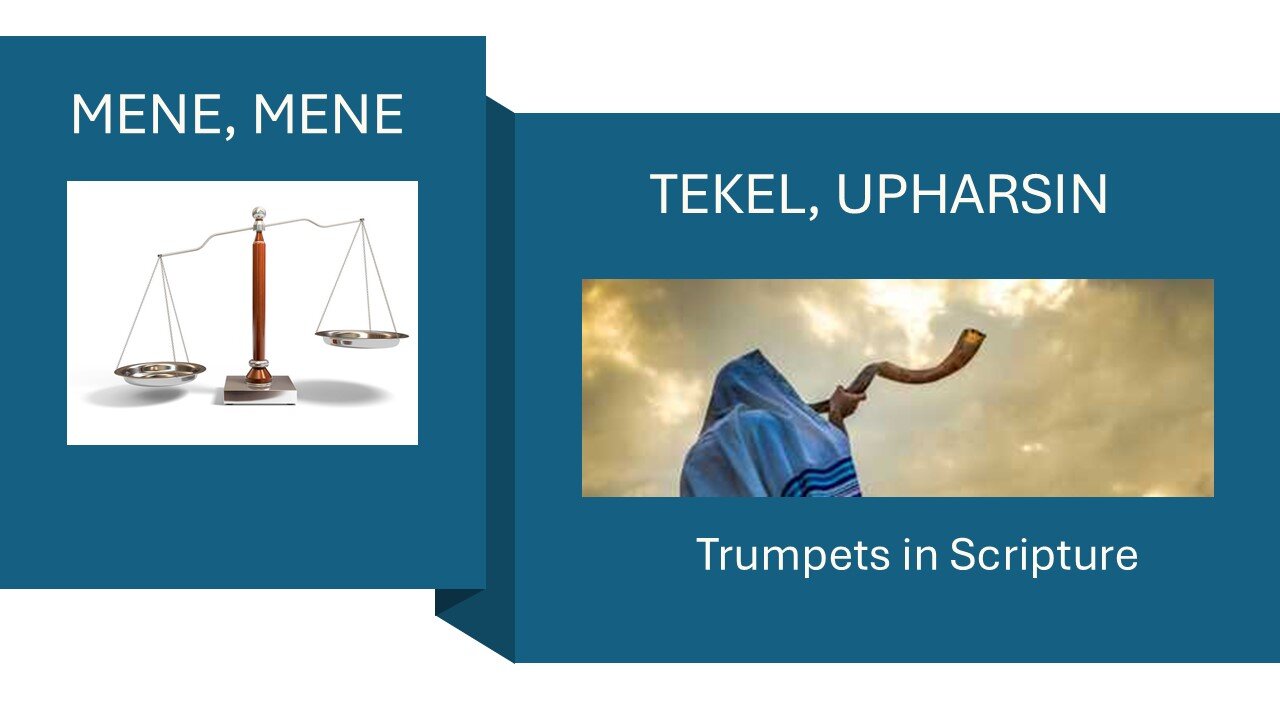 MENE, MENE

TEKEL, UPHARSIN

Trumpets in Scripture